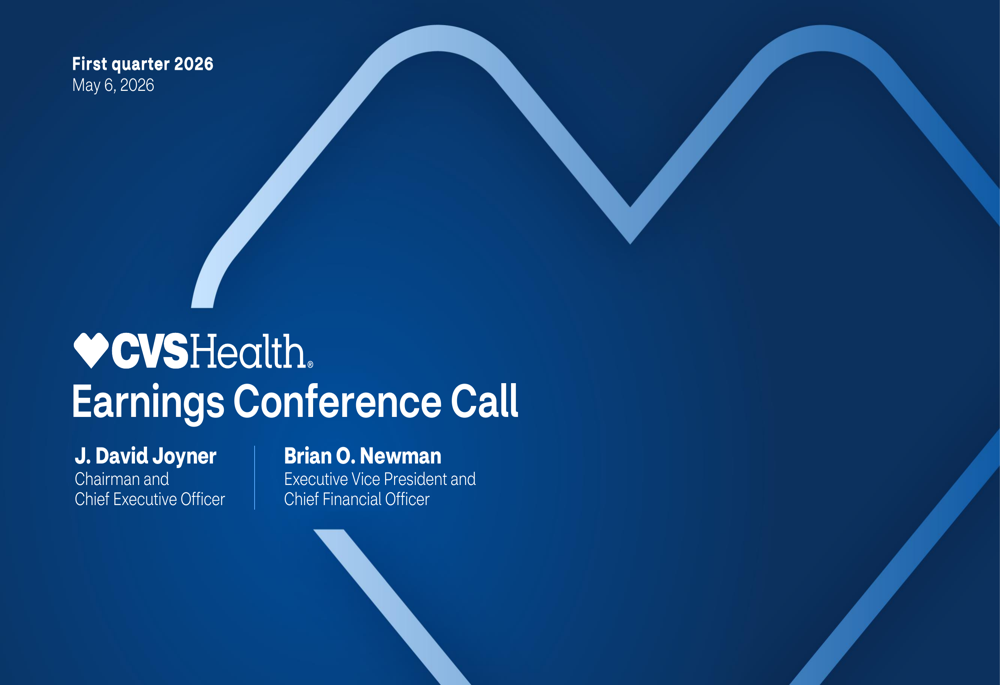 First quarter 2026
May 6, 2026

CVSHealth®
Earnings Conference Call

J. David Joyner
Chairman and Chief Executive Officer

Brian O. Newman
Executive Vice President and Chief Financial Officer